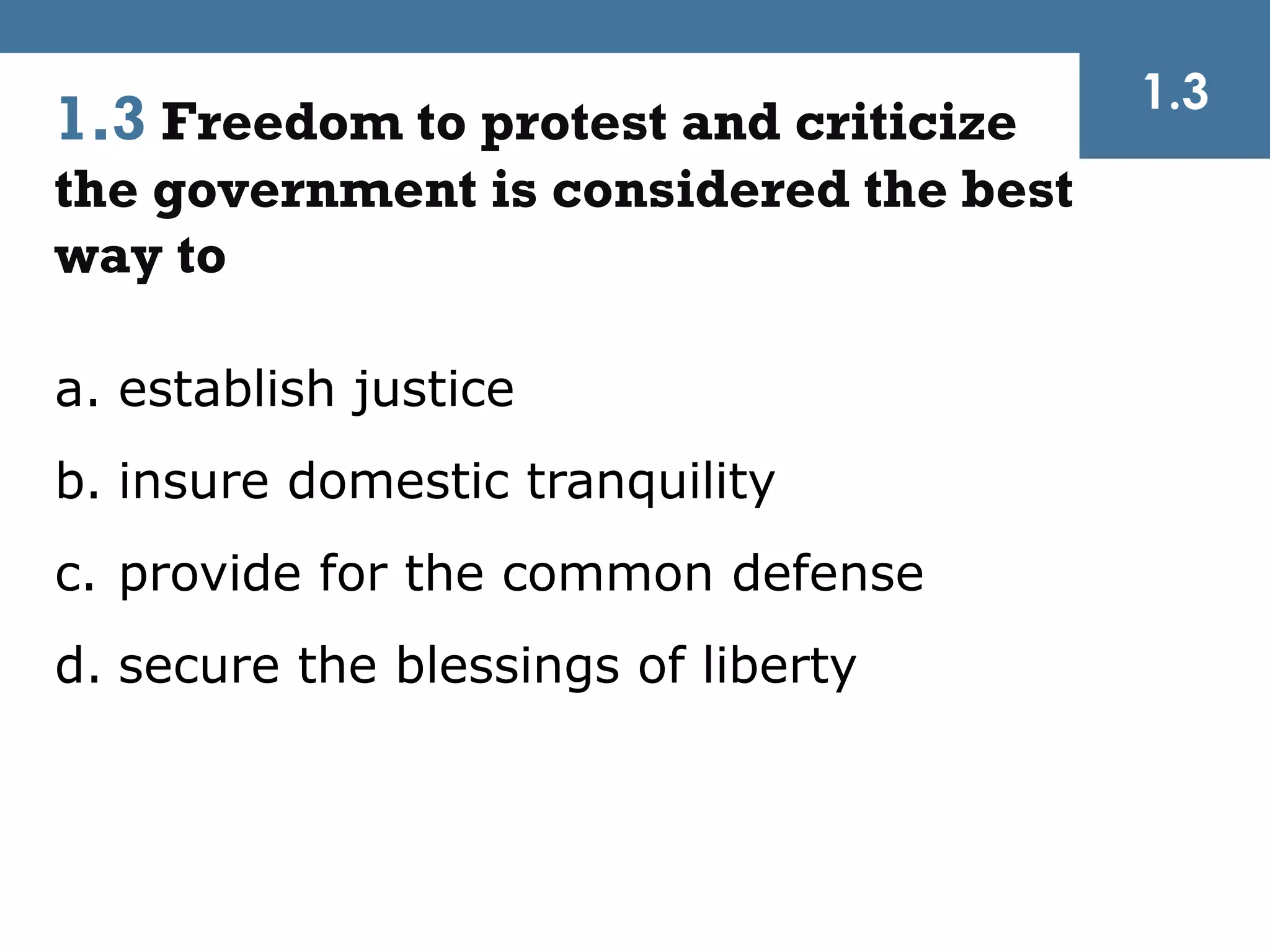 1.3

1.3 Freedom to protest and criticize the government is considered the best way to

a. establish justice

b. insure domestic tranquility

c. provide for the common defense

d. secure the blessings of liberty